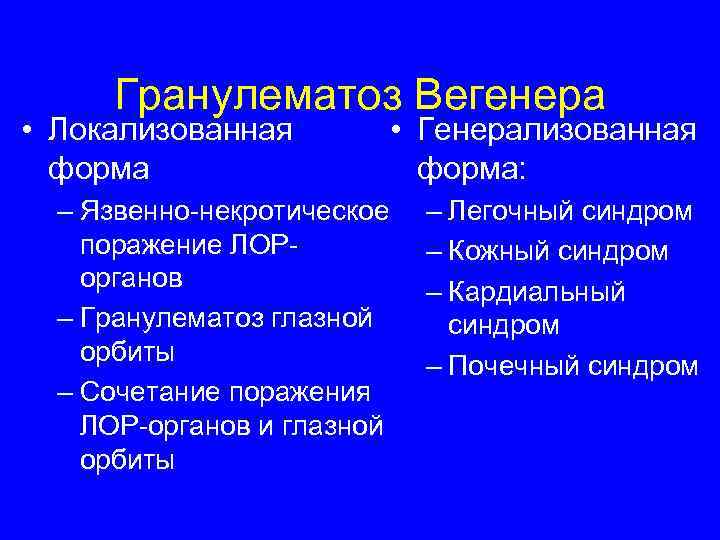 Гранулематоз Вегенера

• Локализованная форма
– Язвенно-некротическое поражение ЛОР-органов
– Гранулематоз глазной орбиты
– Сочетание поражения ЛОР-органов и глазной орбиты

• Генерализованная форма:
– Легочный синдром
– Кожный синдром
– Кардиальный синдром
– Почечный синдром